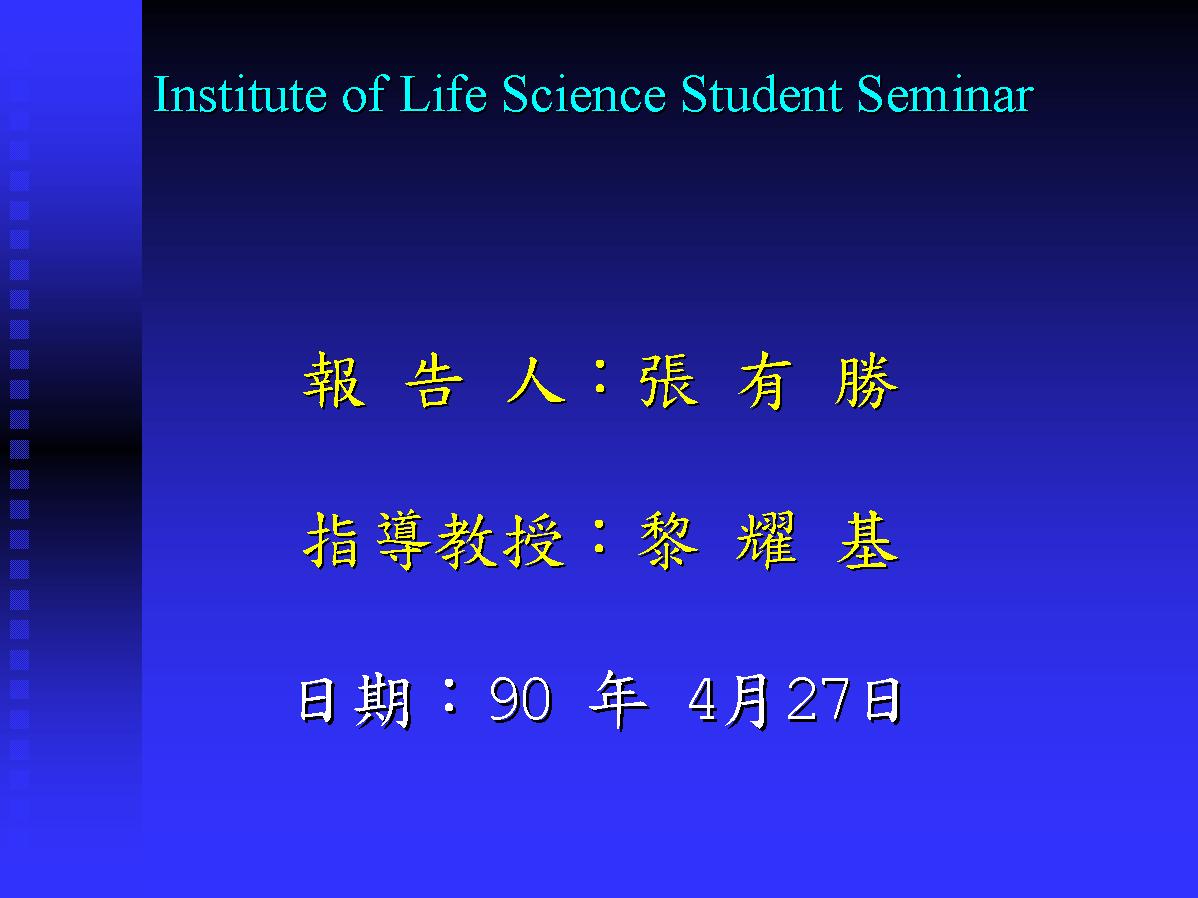 Institute of Life Science Student Seminar

報 告 人：張 有 勝

指導教授：黎 耀 基

日期：90 年 4月27日